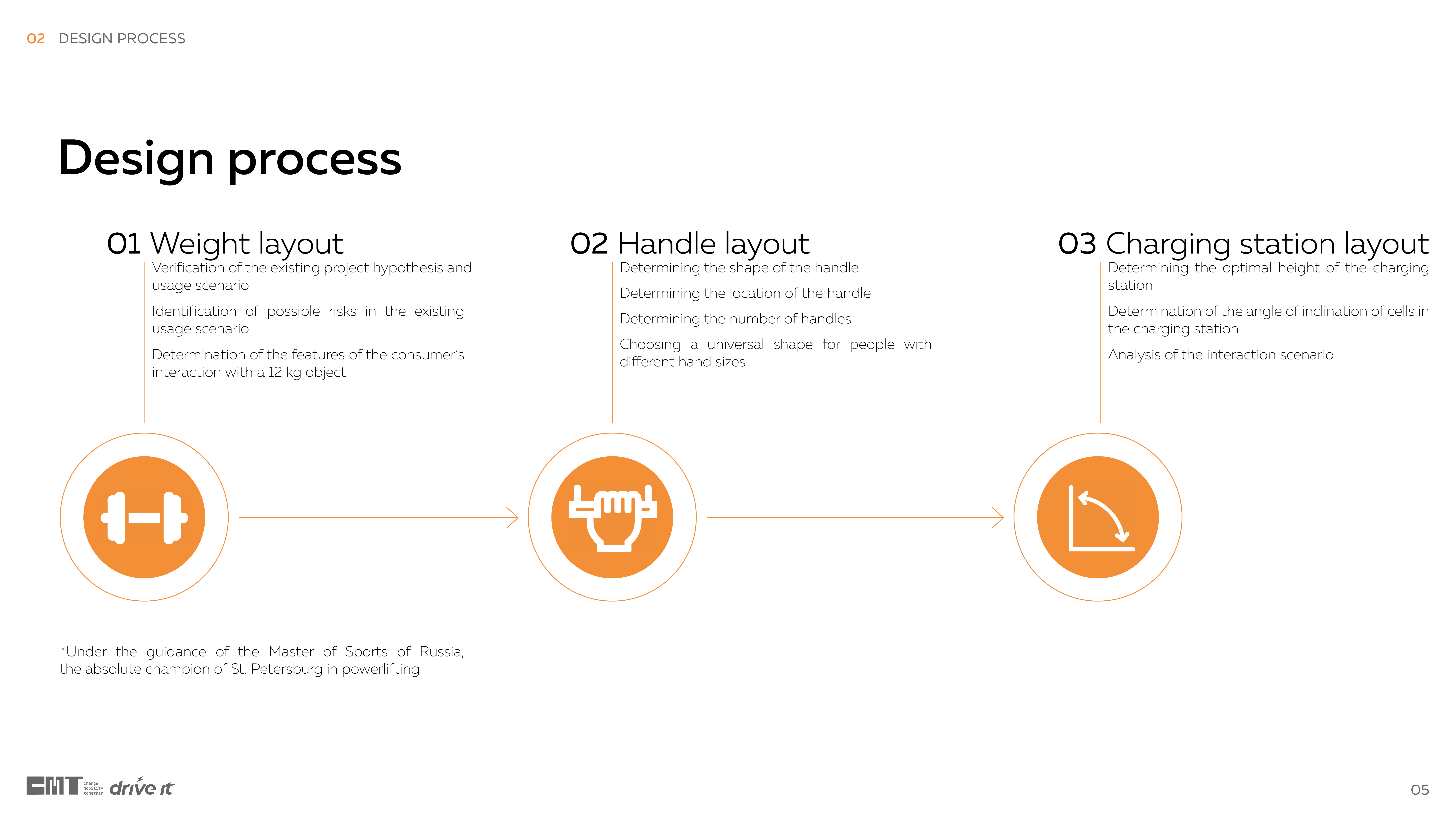 02 DESIGN PROCESS

Design process

01 Weight layout

Verification of the existing project hypothesis and usage scenario

Identification of possible risks in the existing usage scenario

Determination of the features of the consumer's interaction with a 12 kg object

02 Handle layout

Determining the shape of the handle

Determining the location of the handle

Determining the number of handles

Choosing a universal shape for people with different hand sizes

03 Charging station layout

Determining the optimal height of the charging station

Determination of the angle of inclination of cells in the charging station

Analysis of the interaction scenario

*Under the guidance of the Master of Sports of Russia, the absolute champion of St. Petersburg in powerlifting

CMT change mobility together drive it

05